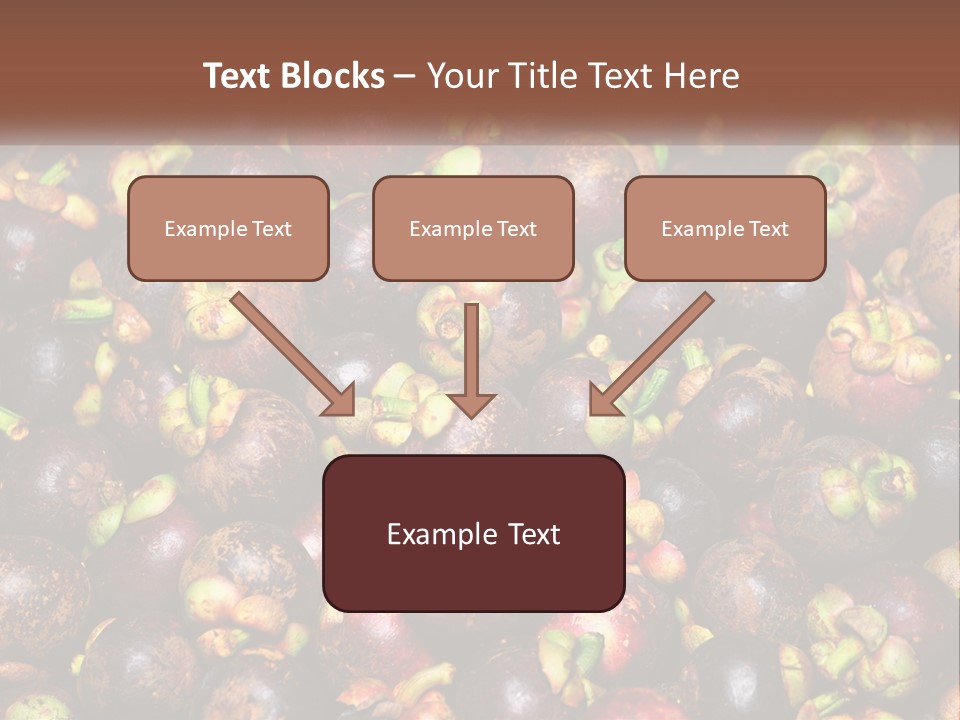 Text Blocks – Your Title Text Here

Example Text

Example Text

Example Text

Example Text